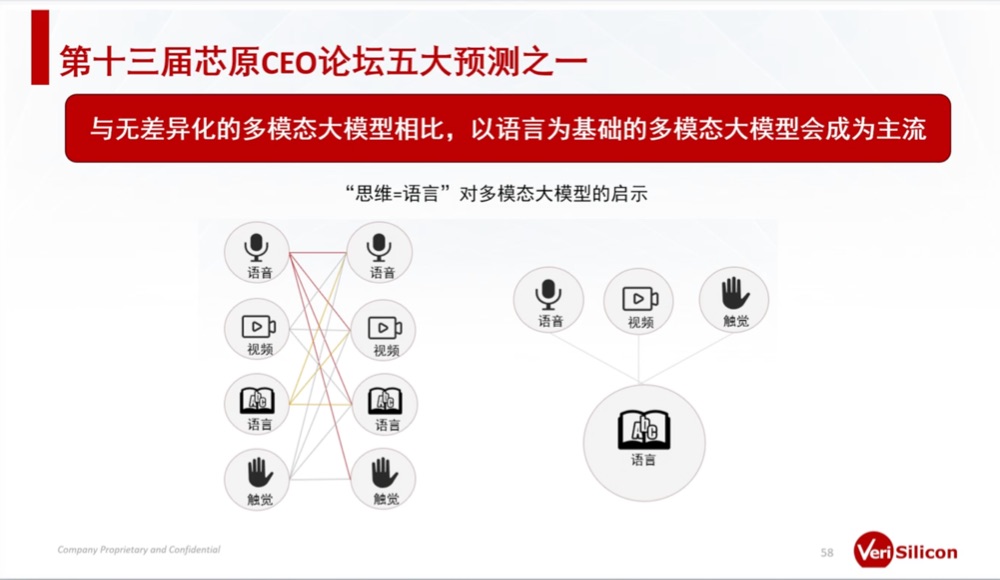 第十三届芯原CEO论坛五大预测之一

与无差异化的多模态大模型相比，以语言为基础的多模态大模型会成为主流

“思维=语言”对多模态大模型的启示

语音
视频
语言
触觉

语音
视频
语言
触觉

语音
视频
触觉

语言

Company Proprietary and Confidential

58

VeriSilicon